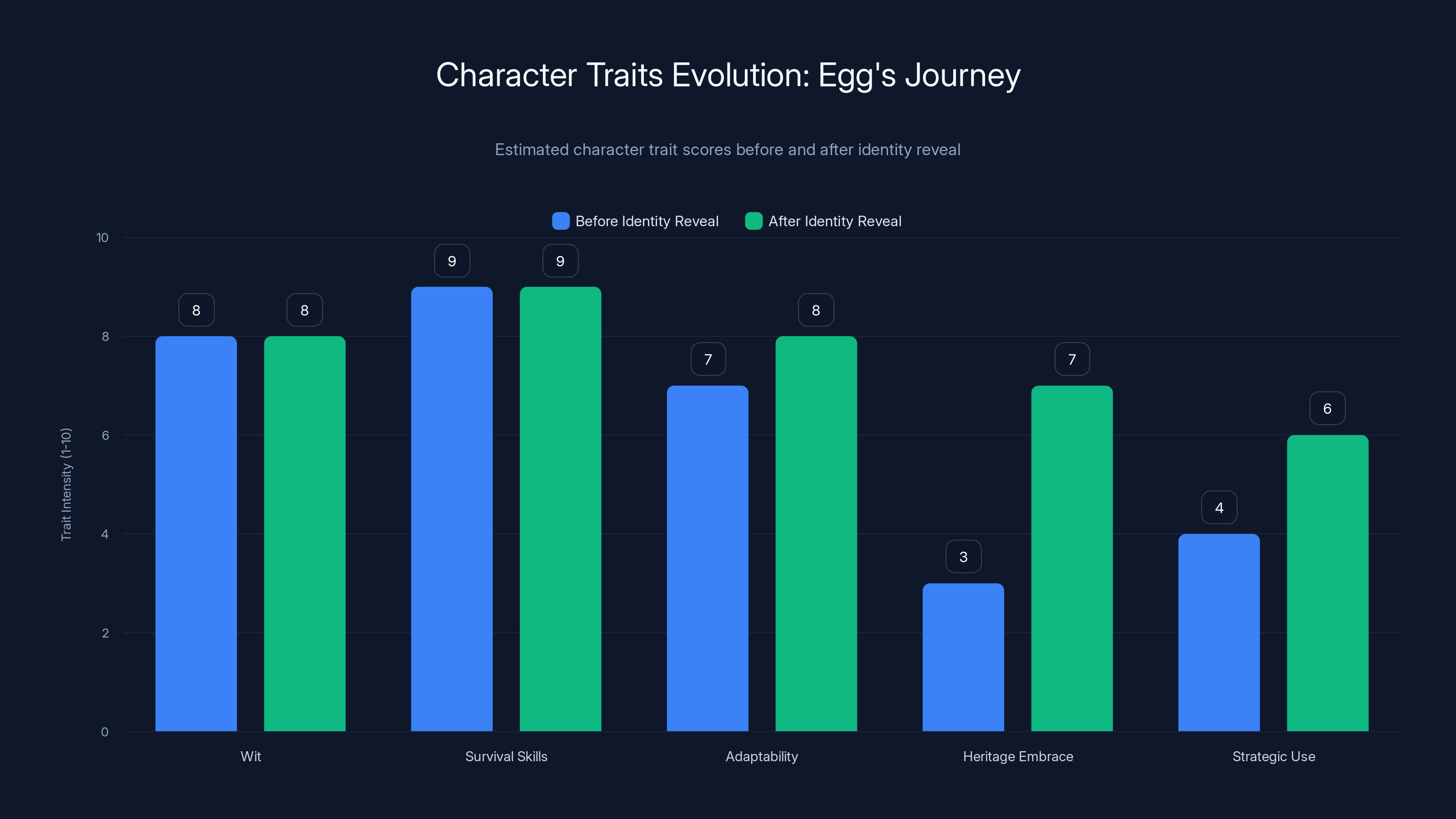 Character Traits Evolution: Egg's Journey

Estimated character trait scores before and after identity reveal

Before Identity Reveal
After Identity Reveal

Trait Intensity (1-10)

10
8
6
4
2
0

8
8
9
9
7
8
3
7
4
6

Wit
Survival Skills
Adaptability
Heritage Embrace
Strategic Use